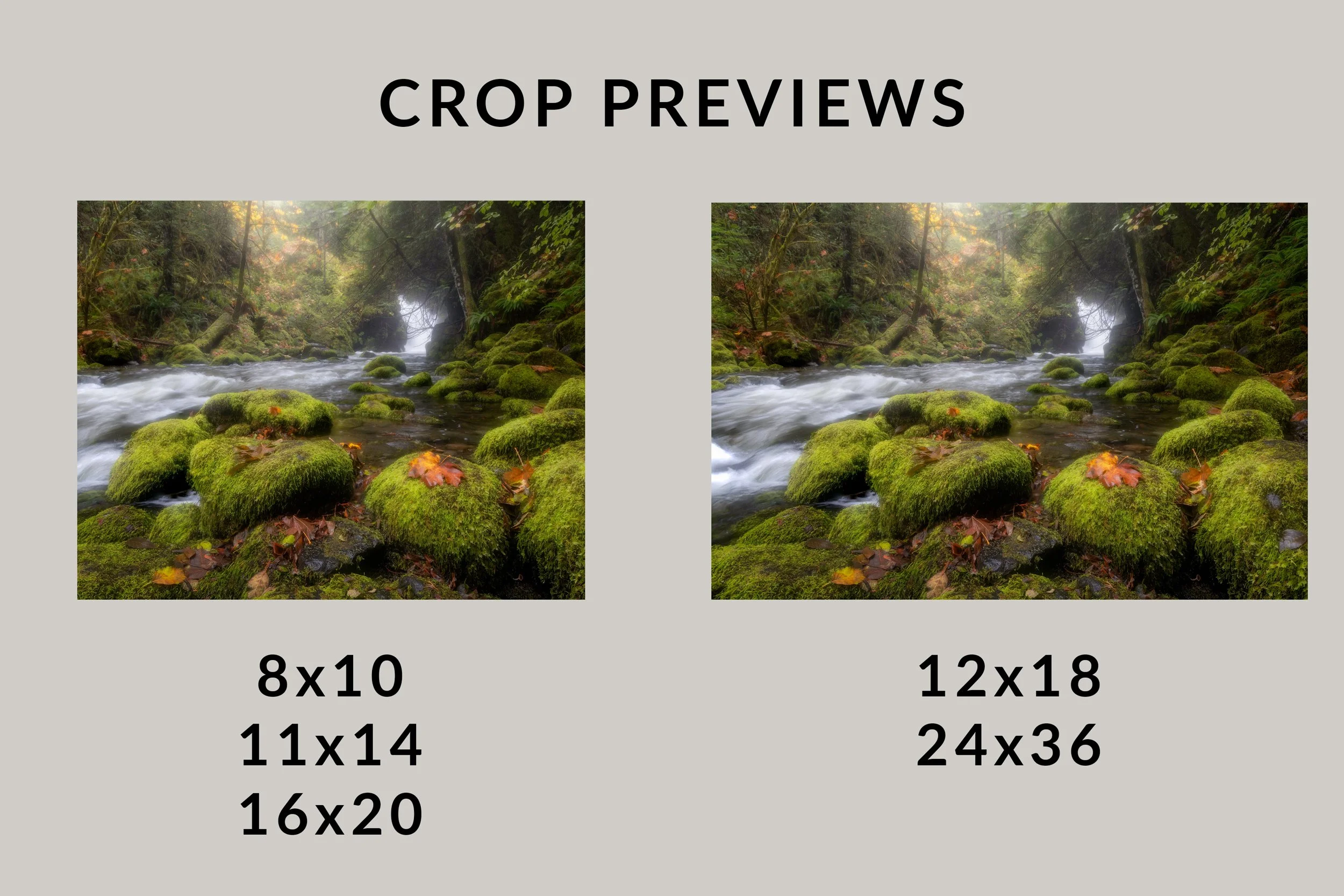 CROP PREVIEWS

8x10
11x14
16x20

12x18
24x36